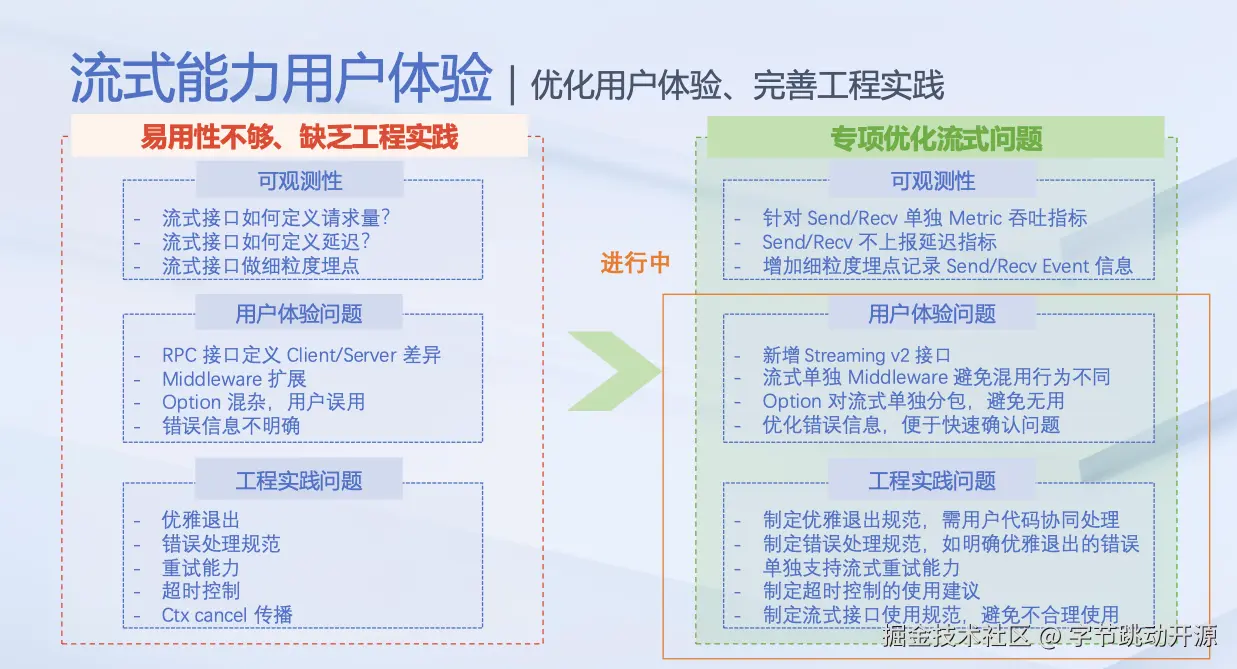 流式能力用户体验 | 优化用户体验、完善工程实践

易用性不够、缺乏工程实践

可观测性
- 流式接口如何定义请求量?
- 流式接口如何定义延迟?
- 流式接口做细粒度埋点

用户体验问题
- RPC 接口定义 Client/Server 差异
- Middleware 扩展
- Option 混杂，用户误用
- 错误信息不明确

工程实践问题
- 优雅退出
- 错误处理规范
- 重试能力
- 超时控制
- Ctx cancel 传播

进行中

专项优化流式问题

可观测性
- 针对 Send/Recv 单独 Metric 吞吐指标
- Send/Recv 不上报延迟指标
- 增加细粒度埋点记录 Send/Recv Event 信息

用户体验问题
- 新增 Streaming v2 接口
- 流式单独 Middleware 避免混用行为不同
- Option 对流式单独分包，避免无用
- 优化错误信息，便于快速确认问题

工程实践问题
- 制定优雅退出规范，需用户代码协同处理
- 制定错误处理规范，如明确优雅退出的错误
- 单独支持流式重试能力
- 制定超时控制的使用建议
- 制定流式接口使用规范，避免不合理使用

掘金技术社区 @ 字节跳动开源